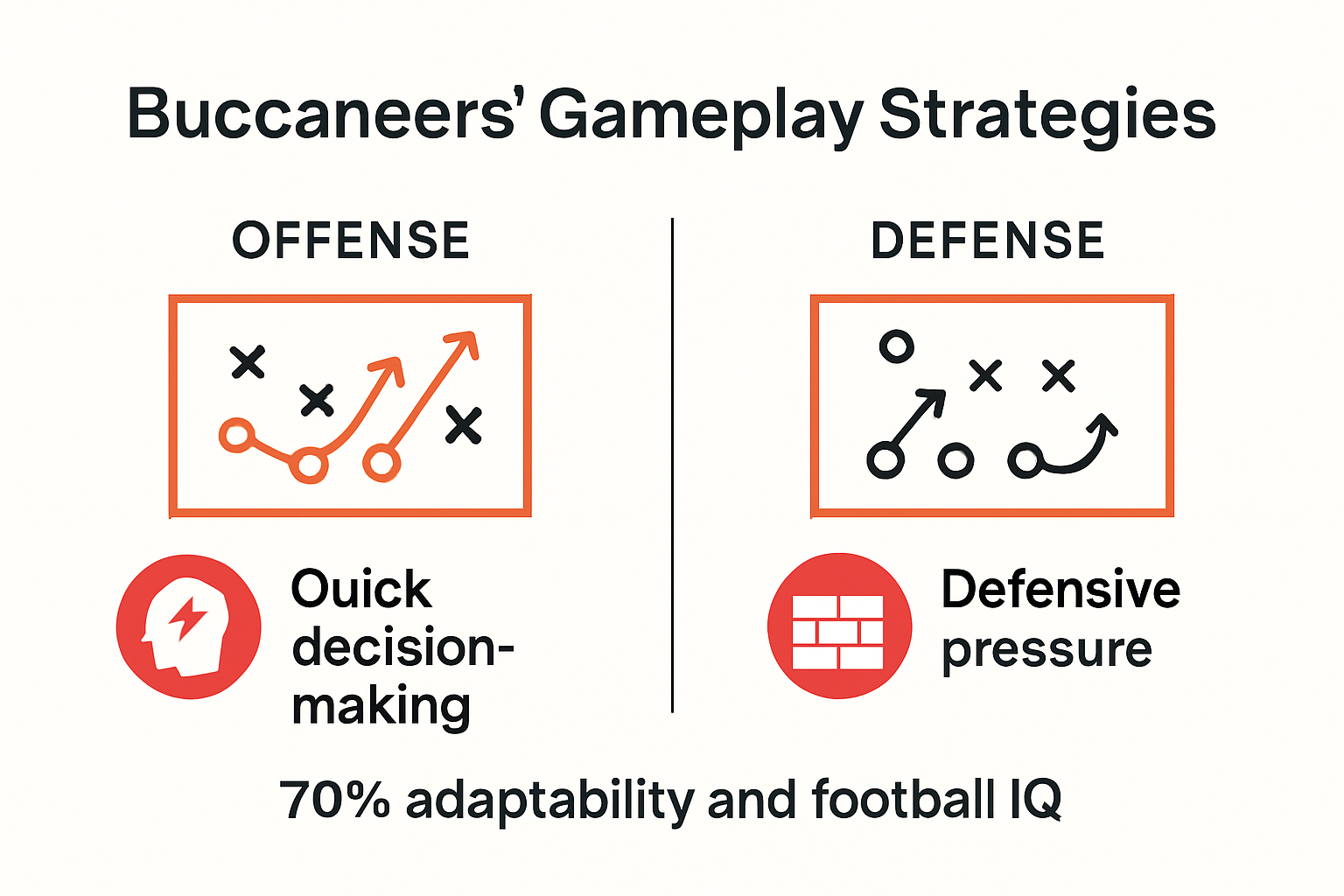 Buccaneers' Gameplay Strategies

OFFENSE

Ouick decision-making

DEFENSE

Defensive pressure

70% adaptability and football IQ